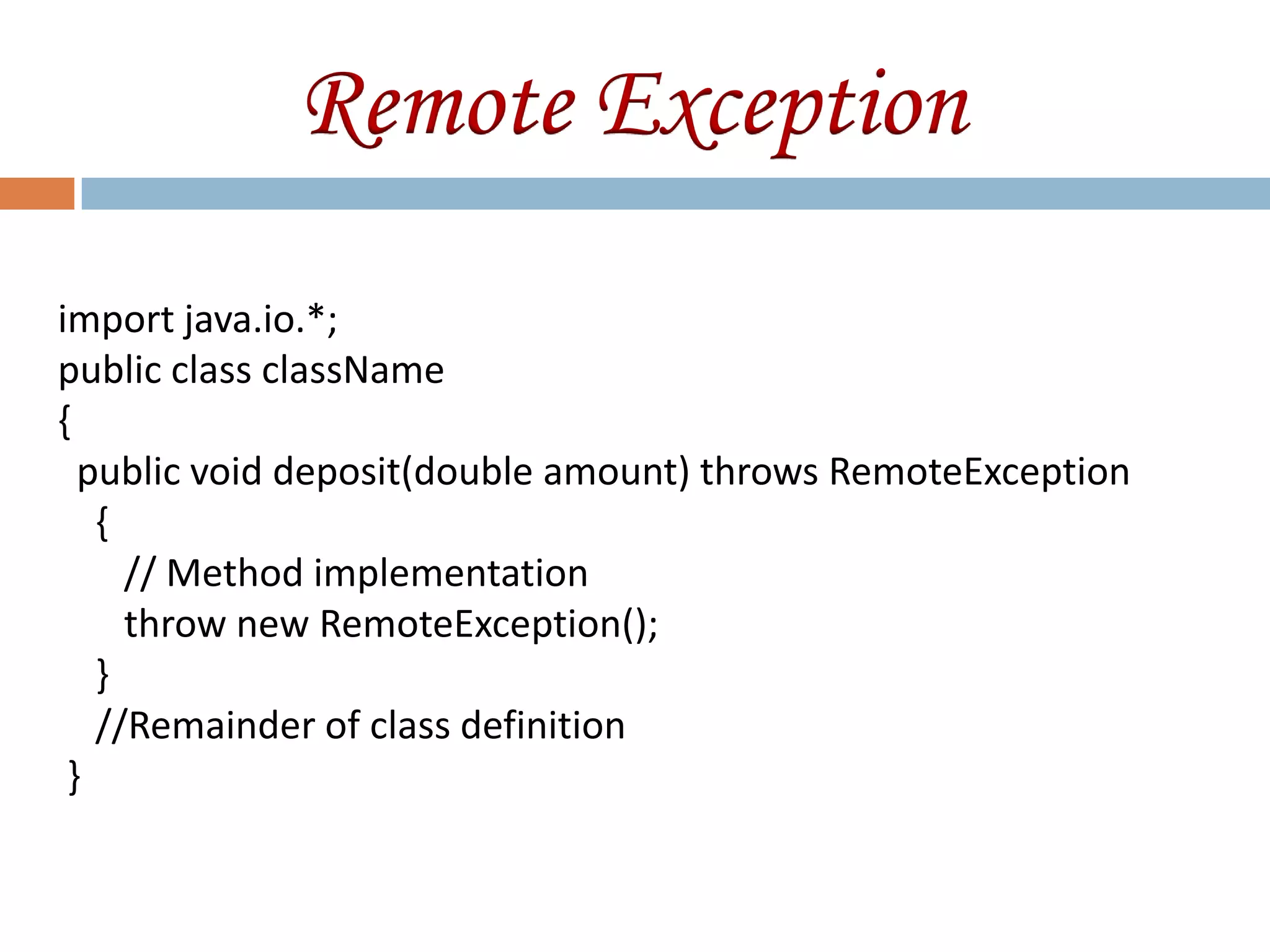 Remote Exception

import java.io.*;
public class className
{
  public void deposit(double amount) throws RemoteException
    {
      // Method implementation
      throw new RemoteException();
    }
    //Remainder of class definition
 }